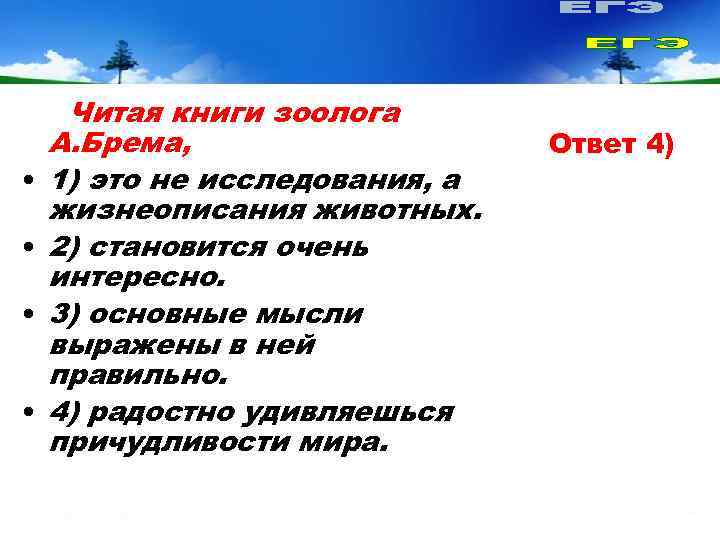 ЕГЭ

ЕГЭ

Читая книги зоолога А.Брема,

Ответ 4)

• 1) это не исследования, а жизнеописания животных.
• 2) становится очень интересно.
• 3) основные мысли выражены в ней правильно.
• 4) радостно удивляешься причудливости мира.